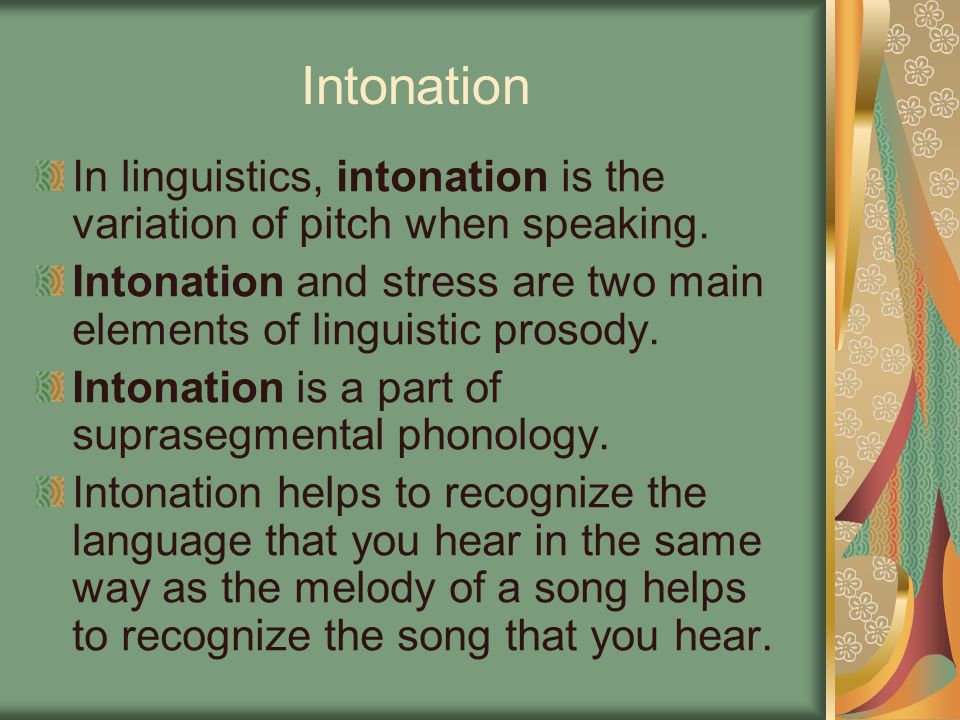 Intonation

In linguistics, intonation is the variation of pitch when speaking.

Intonation and stress are two main elements of linguistic prosody.

Intonation is a part of suprasegmental phonology.

Intonation helps to recognize the language that you hear in the same way as the melody of a song helps to recognize the song that you hear.